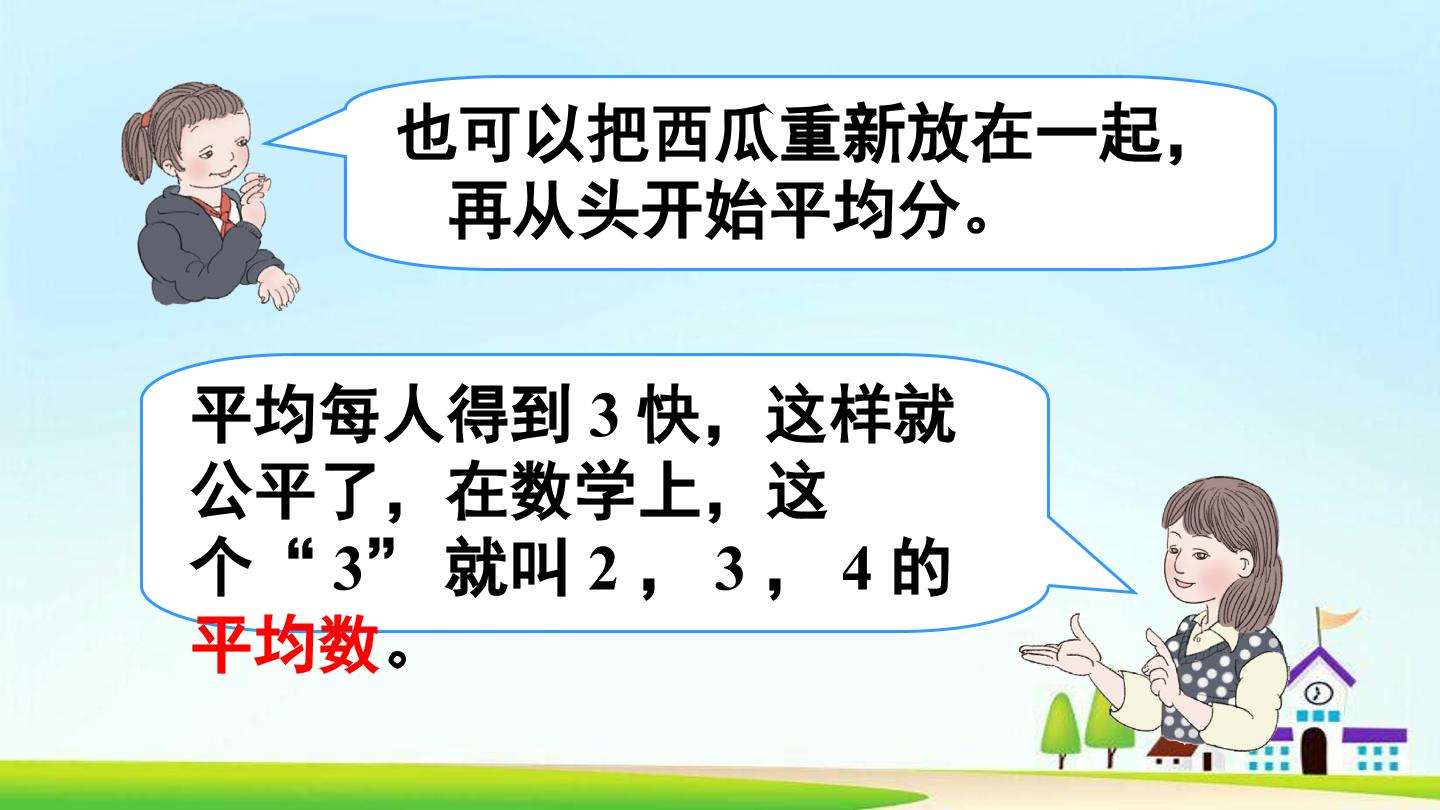 也可以把西瓜重新放在一起，再从头开始平均分。

平均每人得到3快，这样就公平了，在数学上，这个“3”就叫2，3，4的平均数。